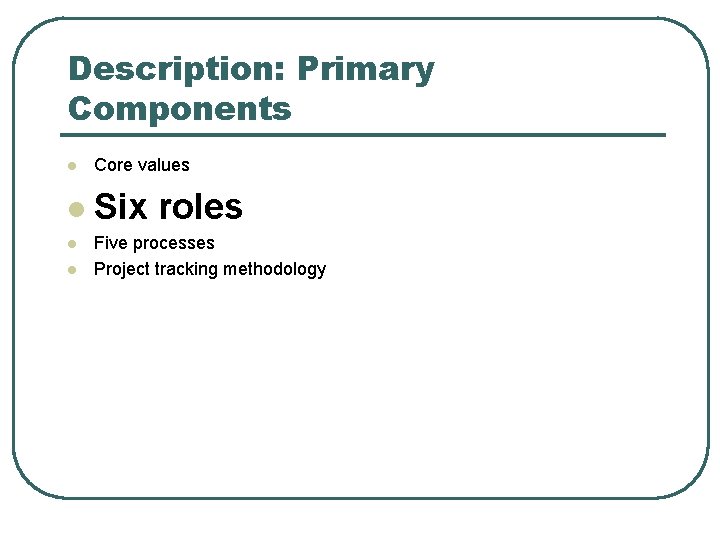 Description: Primary Components

- Core values
- Six roles
- Five processes
- Project tracking methodology